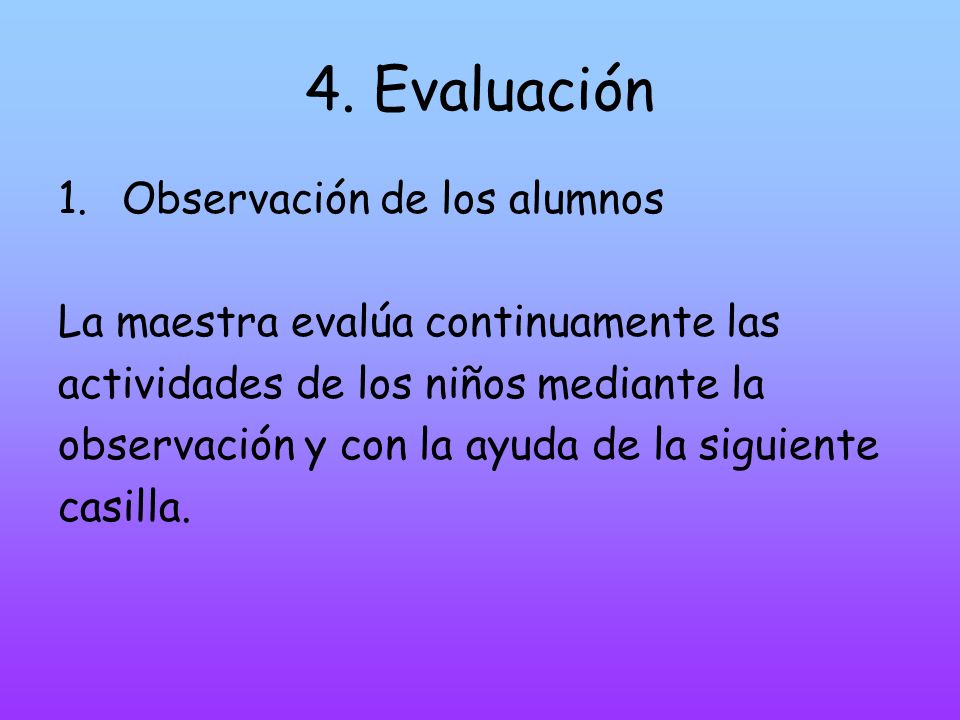 4. Evaluación

1. Observación de los alumnos

La maestra evalúa continuamente las actividades de los niños mediante la observación y con la ayuda de la siguiente casilla.